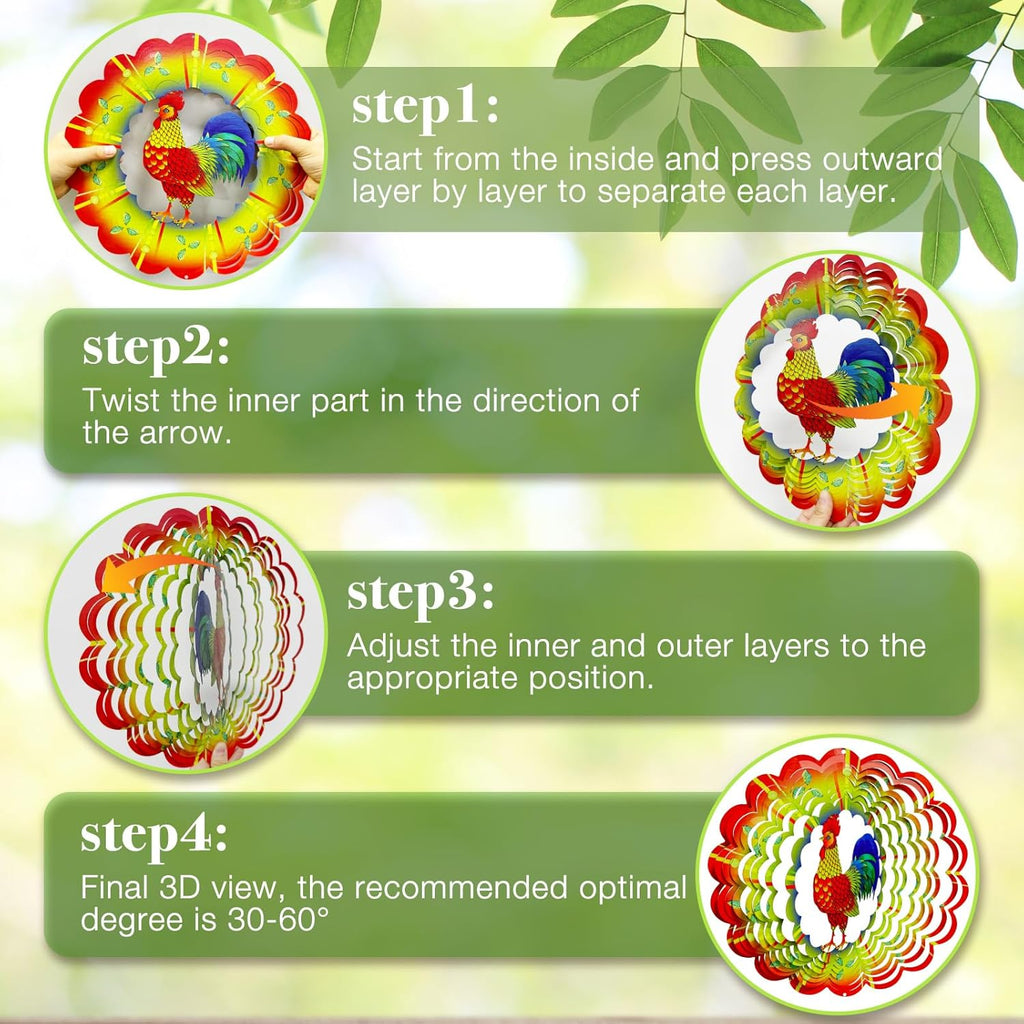 step1:
Start from the inside and press outward layer by layer to separate each layer.

step2:
Twist the inner part in the direction of the arrow.

step3:
Adjust the inner and outer layers to the appropriate position.

step4:
Final 3D view, the recommended optimal degree is 30-60°